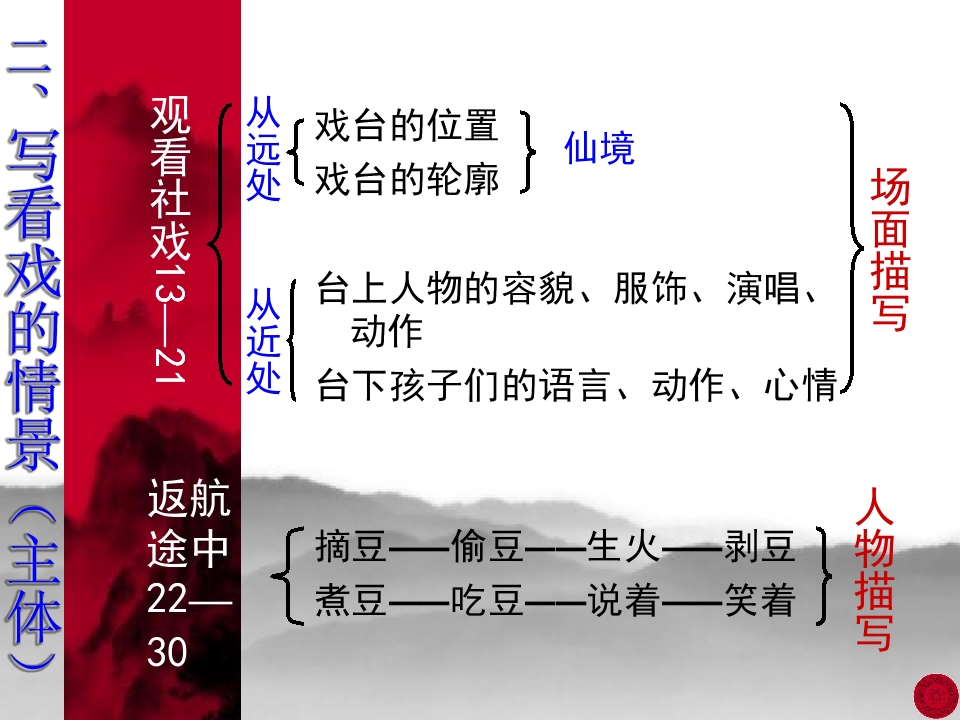 二、写看戏的情景（主体）

观看社戏13—21

从远处
戏台的位置
戏台的轮廓
仙境

从近处
台上人物的容貌、服饰、演唱、动作
台下孩子们的语言、动作、心情

场面描写

返航途中22—30

摘豆——偷豆——生火——剥豆
煮豆——吃豆——说着——笑着

人物描写